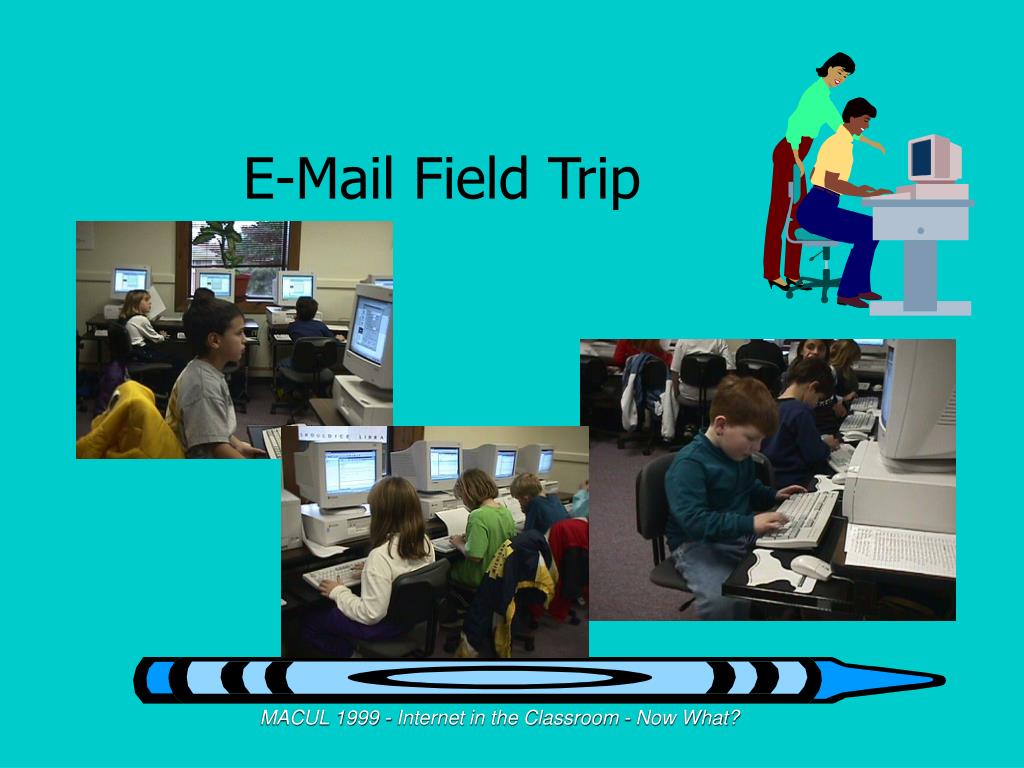 E-Mail Field Trip

MACUL 1999 - Internet in the Classroom - Now What?